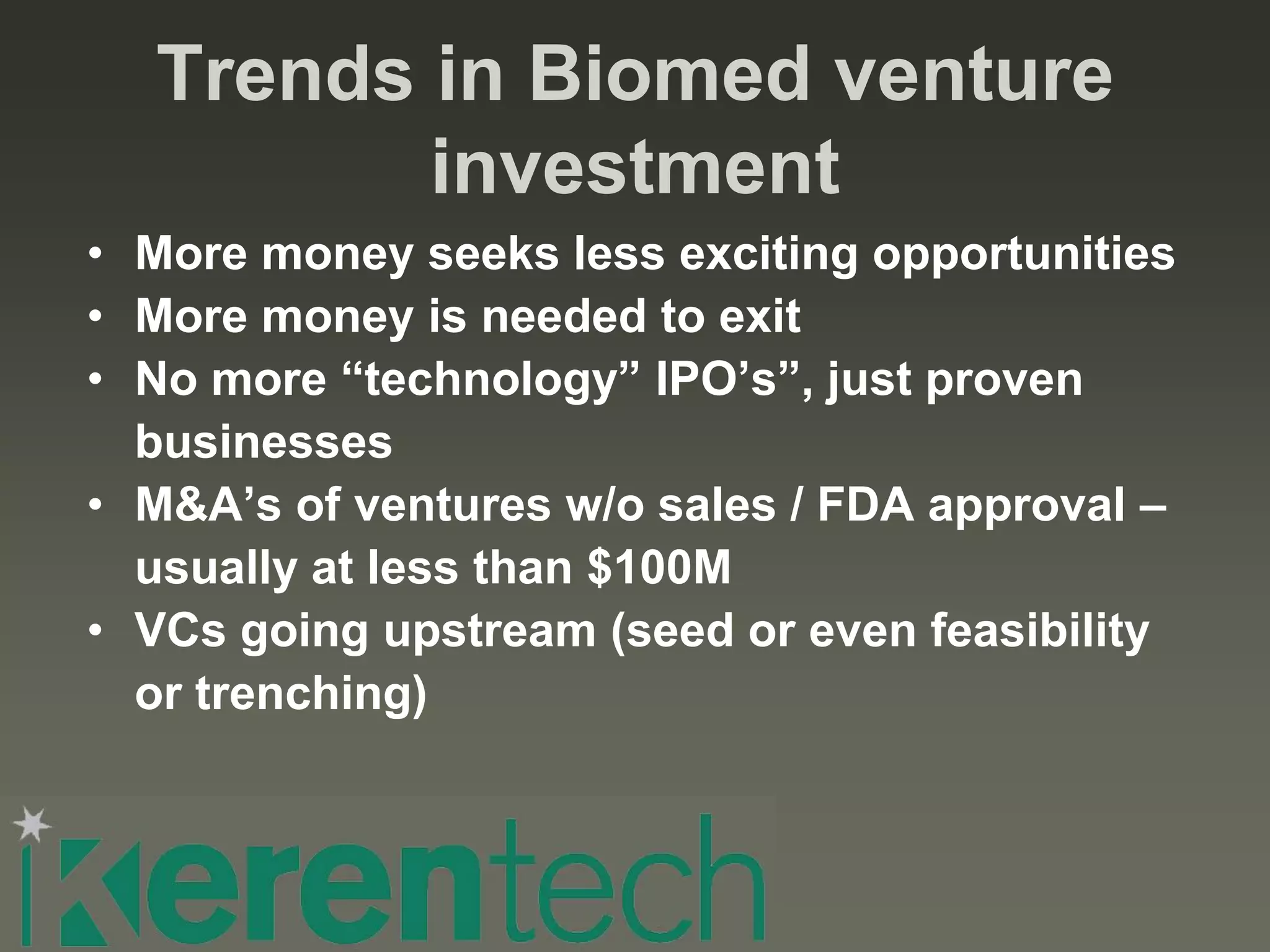 Trends in Biomed venture investment

• More money seeks less exciting opportunities
• More money is needed to exit
• No more “technology” IPO’s”, just proven businesses
• M&A’s of ventures w/o sales / FDA approval – usually at less than $100M
• VCs going upstream (seed or even feasibility or trenching)

kerentech